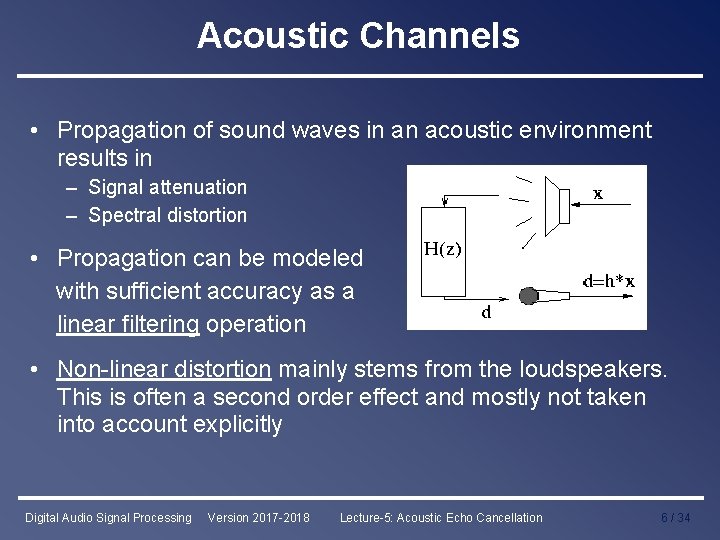 Acoustic Channels

• Propagation of sound waves in an acoustic environment results in
– Signal attenuation
– Spectral distortion

• Propagation can be modeled with sufficient accuracy as a linear filtering operation

x

H(z)

d=h*x

d

• Non-linear distortion mainly stems from the loudspeakers. This is often a second order effect and mostly not taken into account explicitly

Digital Audio Signal Processing Version 2017-2018 Lecture-5: Acoustic Echo Cancellation 6 / 34